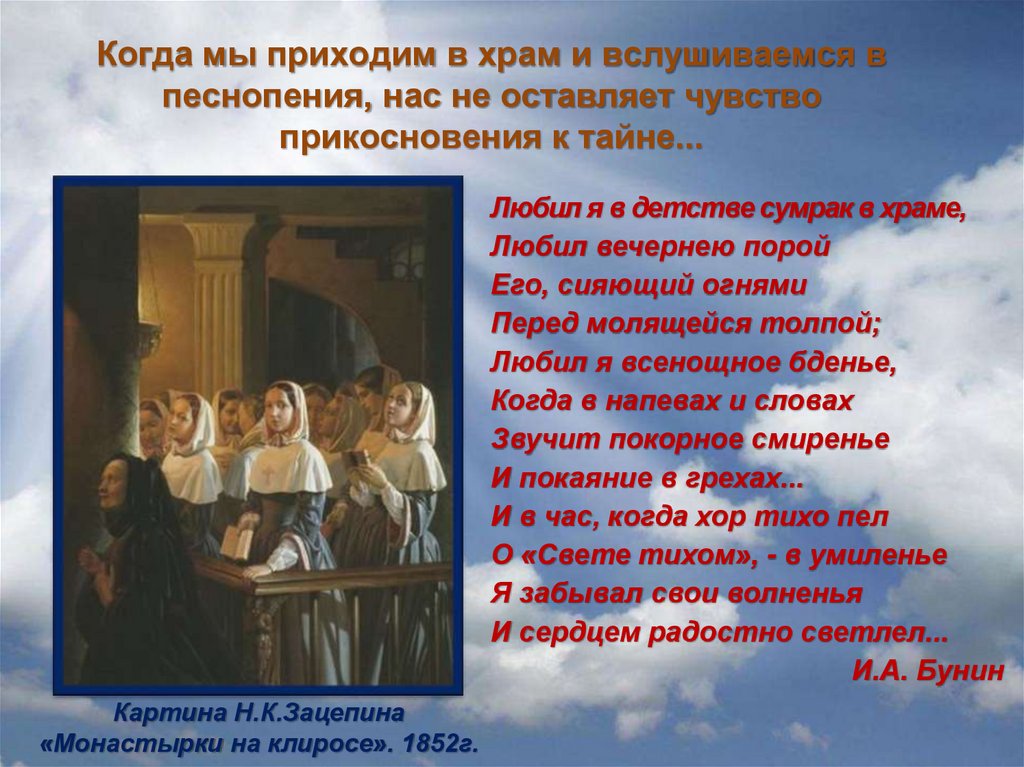 Когда мы приходим в храм и вслушиваемся в песнопения, нас не оставляет чувство прикосновения к тайне...

Любил я в детстве сумрак в храме,
Любил вечернею порой
Его, сияющий огнями
Перед молящейся толпой;
Любил я всенощное бденье,
Когда в напевах и словах
Звучит покорное смиренье
И покаяние в грехах...
И в час, когда хор тихо пел
О «Свете тихом», - в умиленье
Я забывал свои волненья
И сердцем радостно светлел...
И.А. Бунин

Картина Н.К.Зацепина
«Монастырки на клиросе». 1852г.